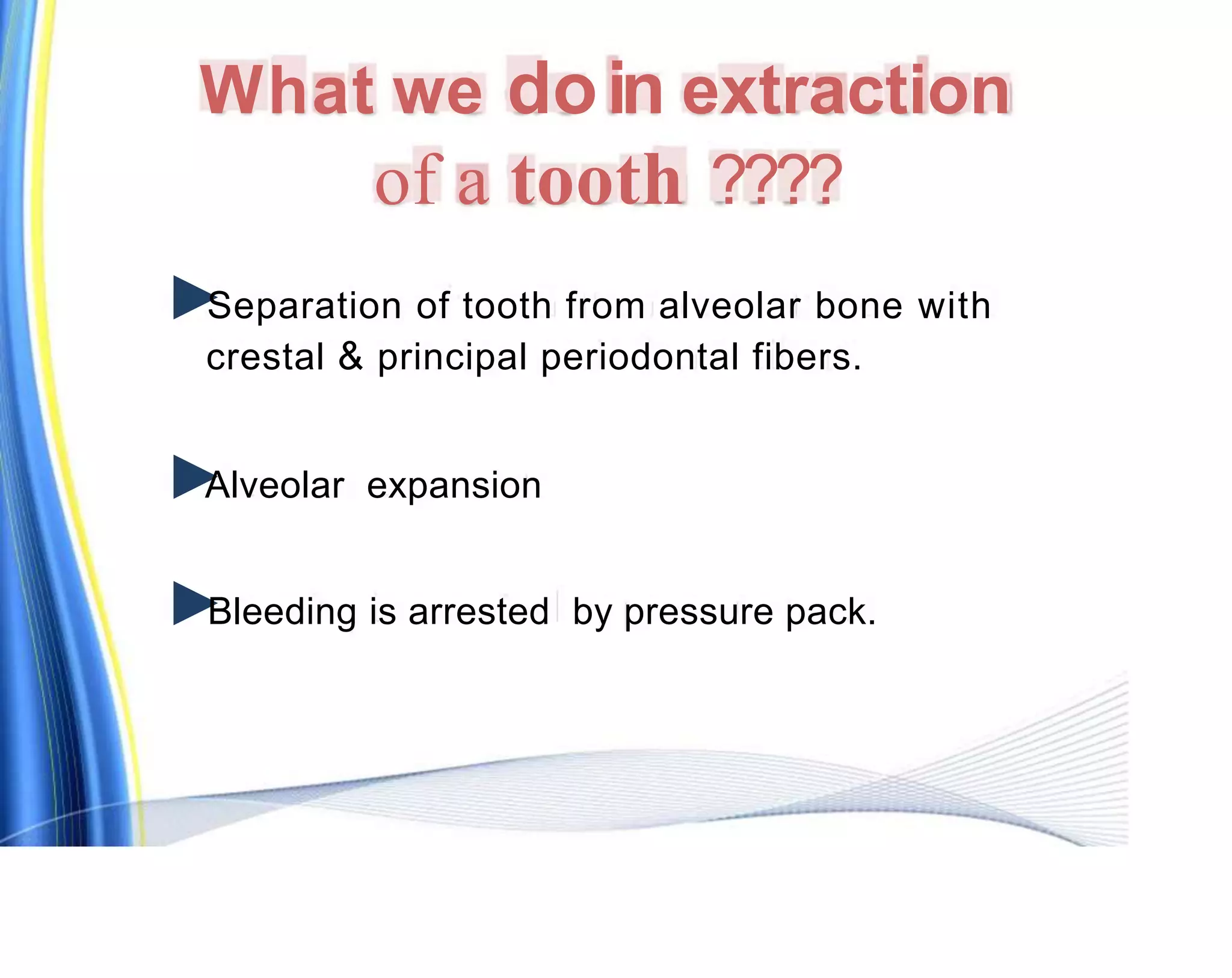 What we do in extraction of a tooth ????

Separation of tooth from alveolar bone with crestal & principal periodontal fibers.

Alveolar expansion

Bleeding is arrested by pressure pack.